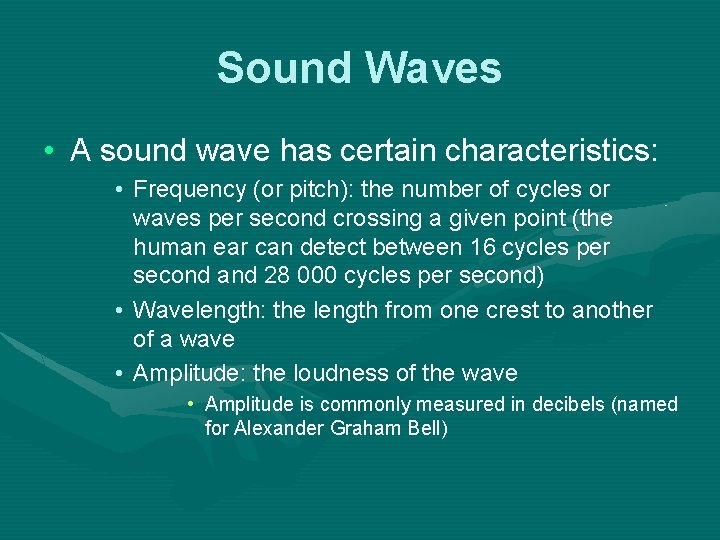 Sound Waves

• A sound wave has certain characteristics:

• Frequency (or pitch): the number of cycles or waves per second crossing a given point (the human ear can detect between 16 cycles per second and 28 000 cycles per second)

• Wavelength: the length from one crest to another of a wave

• Amplitude: the loudness of the wave

• Amplitude is commonly measured in decibels (named for Alexander Graham Bell)